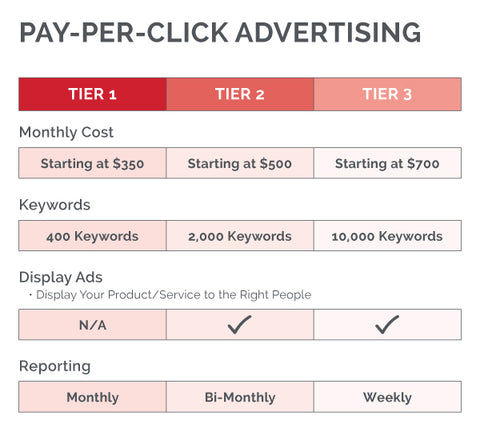 PAY-PER-CLICK ADVERTISING

| TIER 1 | TIER 2 | TIER 3 |
|---|---|---|

Monthly Cost

| Starting at \$350 | Starting at \$500 | Starting at \$700 |
|---|---|---|

Keywords

| 400 Keywords | 2,000 Keywords | 10,000 Keywords |
|---|---|---|

Display Ads
• Display Your Product/Service to the Right People

| N/A | ✓ | ✓ |
|---|---|---|

Reporting

| Monthly | Bi-Monthly | Weekly |
|---|---|---|